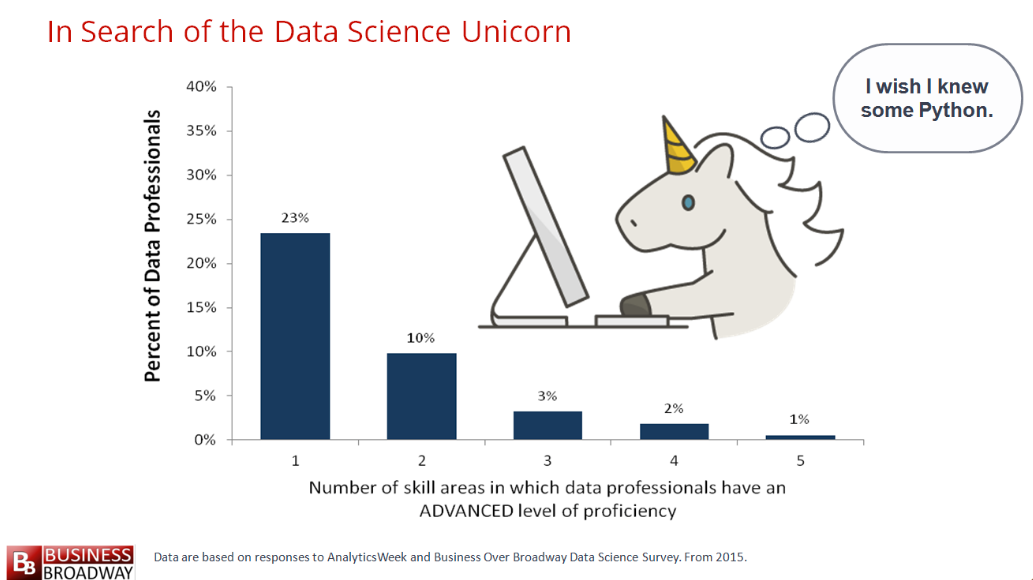 In Search of the Data Science Unicorn

I wish I knew some Python.

Percent of Data Professionals

40%
35%
30%
25%
20%
15%
10%
5%
0%

23%
10%
3%
2%
1%

1
2
3
4
5

Number of skill areas in which data professionals have an ADVANCED level of proficiency

BB BUSINESS BROADWAY

Data are based on responses to AnalyticsWeek and Business Over Broadway Data Science Survey. From 2015.